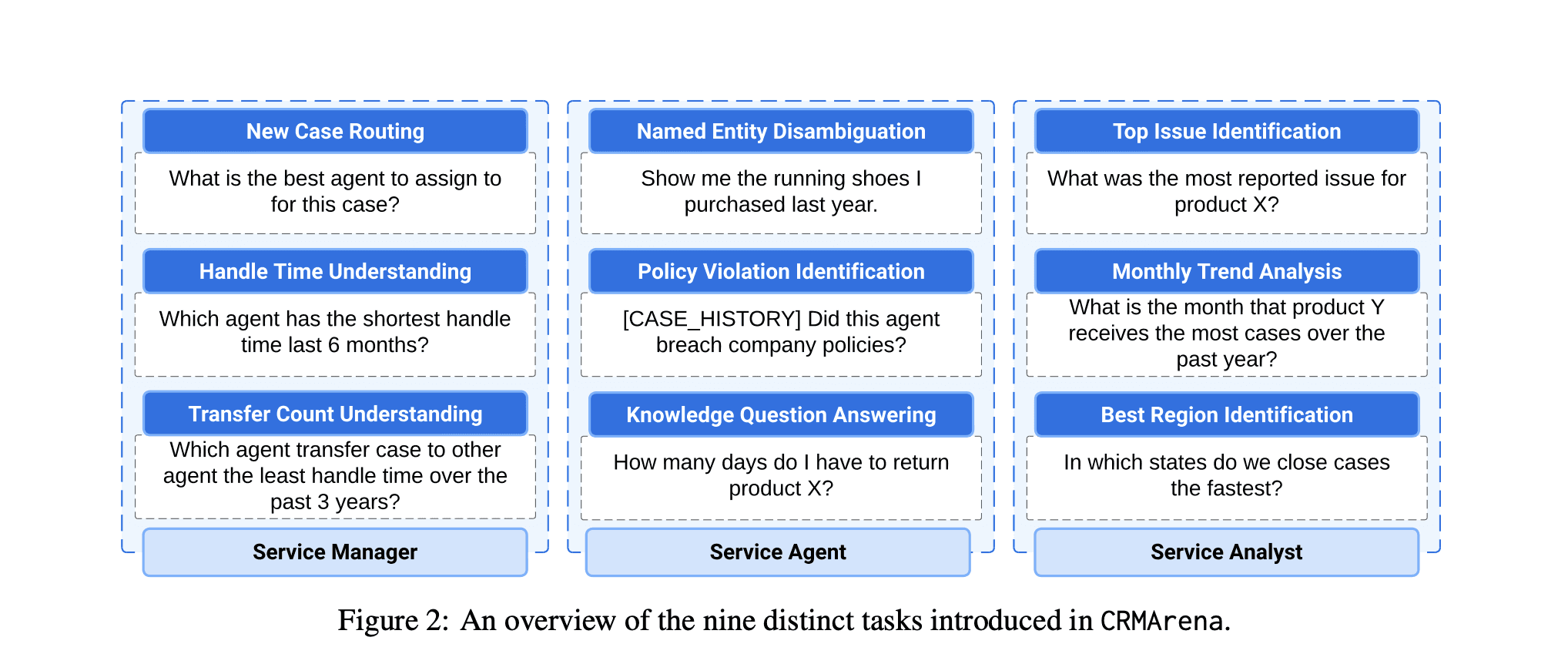 New Case Routing

What is the best agent to assign to for this case?

Handle Time Understanding

Which agent has the shortest handle time last 6 months?

Transfer Count Understanding

Which agent transfer case to other agent the least handle time over the past 3 years?

Service Manager

Named Entity Disambiguation

Show me the running shoes I purchased last year.

Policy Violation Identification

[CASE_HISTORY] Did this agent breach company policies?

Knowledge Question Answering

How many days do I have to return product X?

Service Agent

Top Issue Identification

What was the most reported issue for product X?

Monthly Trend Analysis

What is the month that product Y receives the most cases over the past year?

Best Region Identification

In which states do we close cases the fastest?

Service Analyst

Figure 2: An overview of the nine distinct tasks introduced in CRMArena.